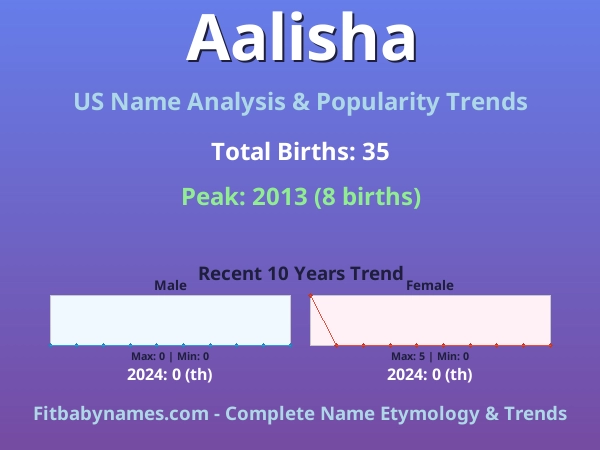 Aalisha

US Name Analysis & Popularity Trends

Total Births: 35

Peak: 2013 (8 births)

Recent 10 Years Trend

Male

Max: 0 | Min: 0

2024: 0 (th)

Female

Max: 5 | Min: 0

2024: 0 (th)

Fitbabynames.com - Complete Name Etymology & Trends